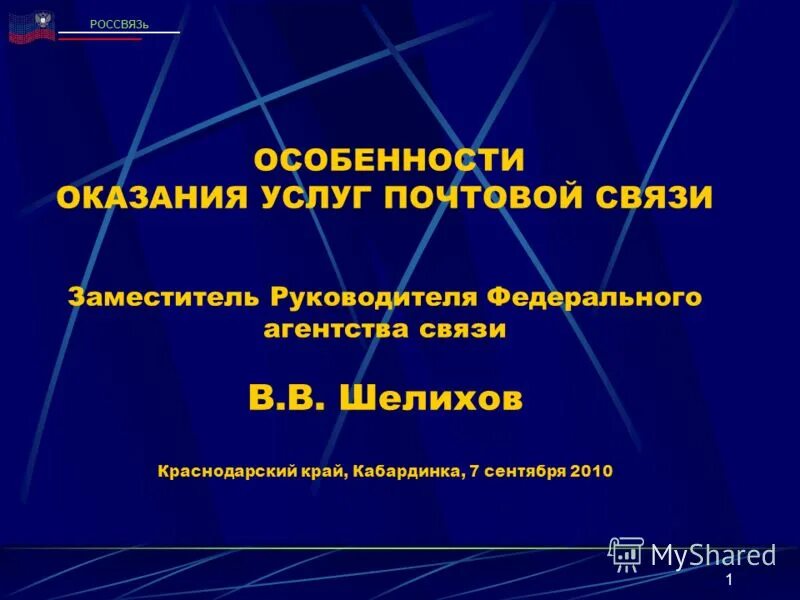 РОССВЯЗЬ

ОСОБЕННОСТИ ОКАЗАНИЯ УСЛУГ ПОЧТОВОЙ СВЯЗИ

Заместитель Руководителя Федерального агентства связи

В.В. Шелихов

Краснодарский край, Кабардинка, 7 сентября 2010

MyShared

1